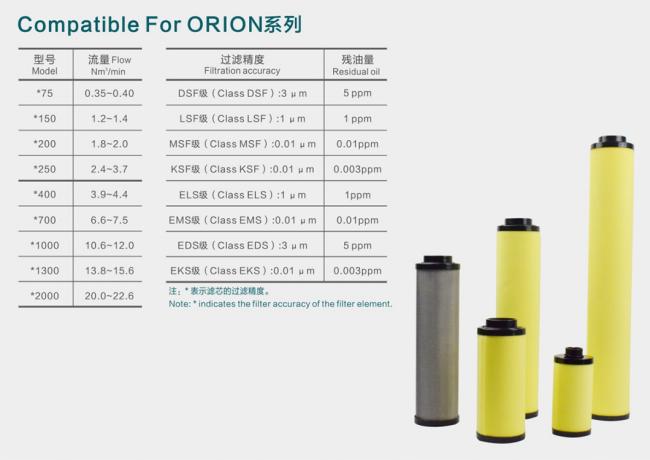 Compatible For ORION系列

| 型号 Model | 流量 Flow Nm³/min |
|---|---|
| *75 | 0.35~0.40 |
| *150 | 1.2~1.4 |
| *200 | 1.8~2.0 |
| *250 | 2.4~3.7 |
| *400 | 3.9~4.4 |
| *700 | 6.6~7.5 |
| *1000 | 10.6~12.0 |
| *1300 | 13.8~15.6 |
| *2000 | 20.0~22.6 |

| 过滤精度 Filtration accuracy | 残油量 Residual oil |
|---|---|
| DSF级（Class DSF）:3 μm | 5 ppm |
| LSF级（Class LSF）:1 μm | 1 ppm |
| MSF级（Class MSF）:0.01 μm | 0.01ppm |
| KSF级（Class KSF）:0.01 μm | 0.003ppm |
| ELS级（Class ELS）:1 μm | 1ppm |
| EMS级（Class EMS）:0.01 μm | 0.01ppm |
| EDS级（Class EDS）:3 μm | 5 ppm |
| EKS级（Class EKS）:0.01 μm | 0.003ppm |

注：* 表示滤芯的过滤精度。
Note: * indicates the filter accuracy of the filter element.